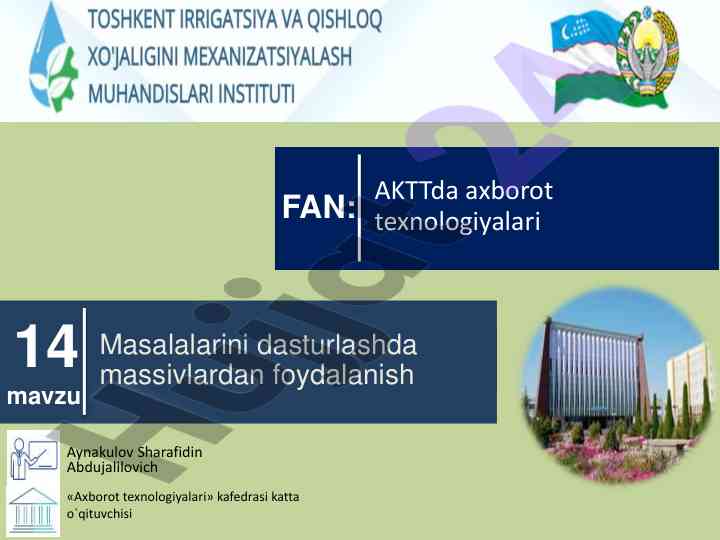 TOSHKENT IRRIGATSIYA VA QISHLOQ XO'JALIGINI MEXANIZATSIYALASH MUHANDISLARI INSTITUTI

FAN: AKTTda axborot texnologiyalari

14 mavzu

Masalalarini dasturlashda massivlardan foydalanish

Aynakulov Sharafidin Abdujalilovich

«Axborot texnologiyalari» kafedrasi katta o`qituvchisi

Hujjat24